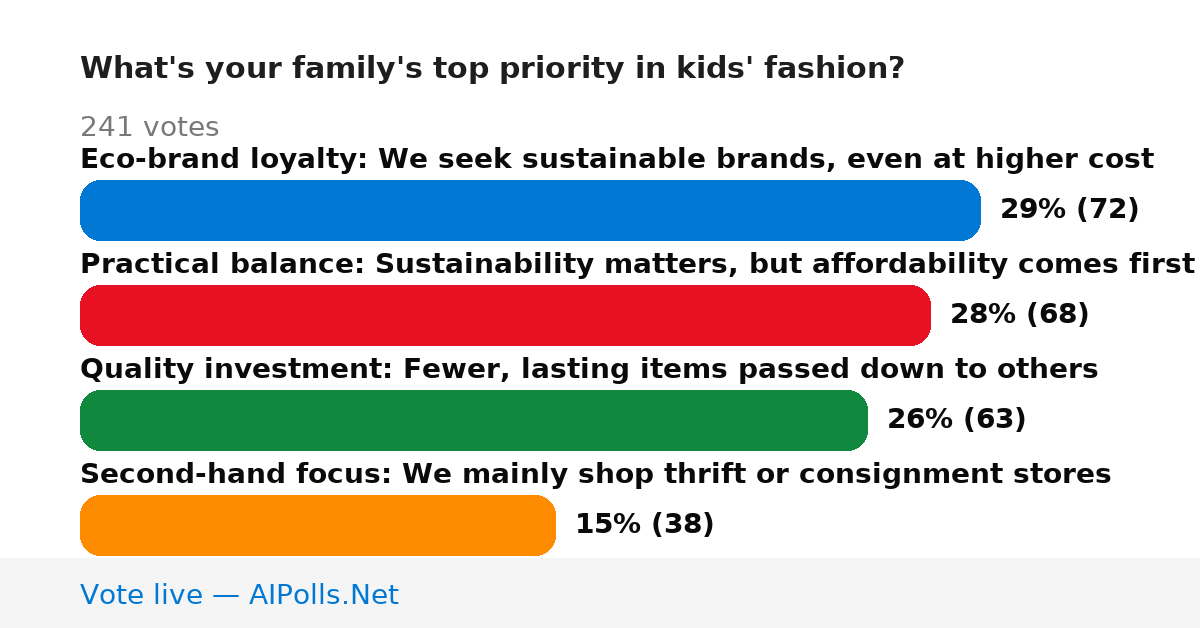 What's your family's top priority in kids' fashion?

241 votes

Eco-brand loyalty: We seek sustainable brands, even at higher cost

29% (72)

Practical balance: Sustainability matters, but affordability comes first

28% (68)

Quality investment: Fewer, lasting items passed down to others

26% (63)

Second-hand focus: We mainly shop thrift or consignment stores

15% (38)

Vote live — AIPolls.Net